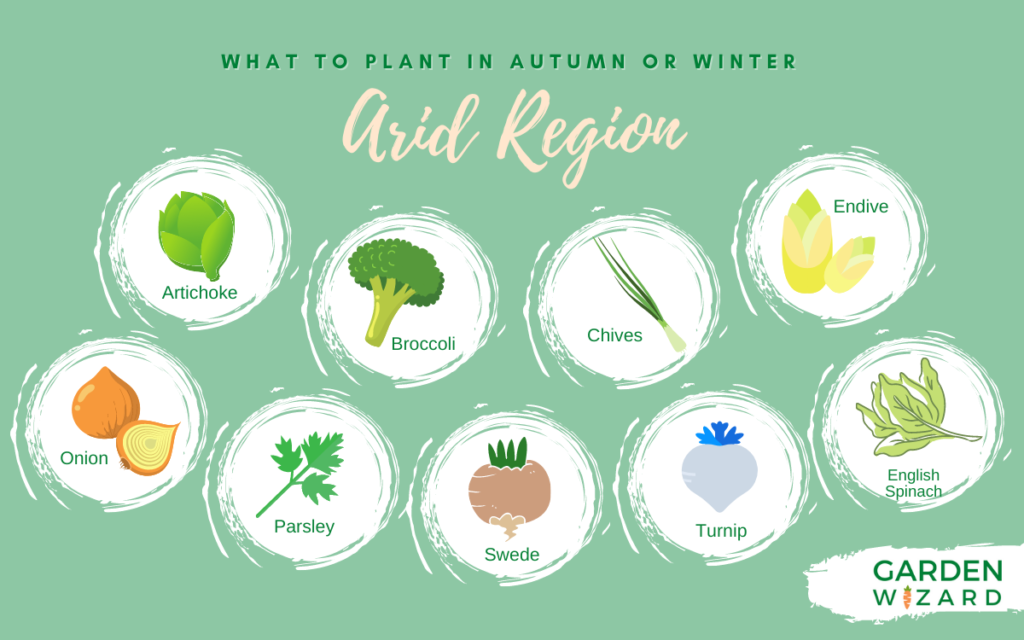 WHAT TO PLANT IN AUTUMN OR WINTER

Arid Region

Artichoke

Broccoli

Chives

Endive

Onion

Parsley

Swede

Turnip

English Spinach

GARDEN WIZARD